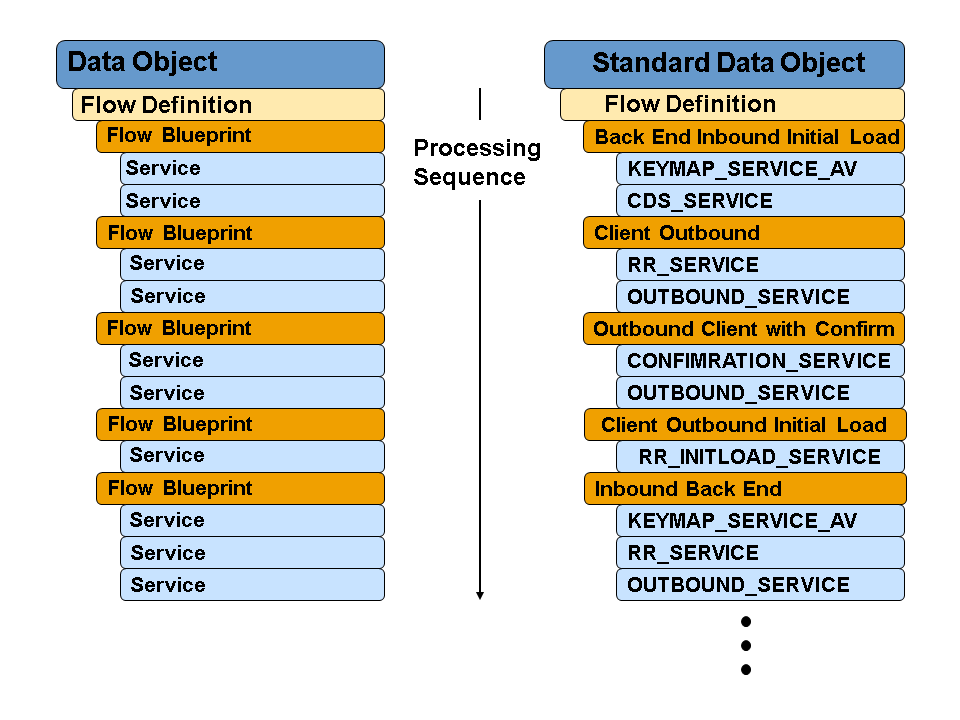 Data Object
Flow Definition
Flow Blueprint
Service
Service
Flow Blueprint
Service
Service
Flow Blueprint
Service
Service
Flow Blueprint
Service
Flow Blueprint
Service
Service
Service

Processing Sequence

Standard Data Object
Flow Definition
Back End Inbound Initial Load
KEYMAP_SERVICE_AV
CDS_SERVICE
Client Outbound
RR_SERVICE
OUTBOUND_SERVICE
Outbound Client with Confirm
CONFIMRATION_SERVICE
OUTBOUND_SERVICE
Client Outbound Initial Load
RR_INITLOAD_SERVICE
Inbound Back End
KEYMAP_SERVICE_AV
RR_SERVICE
OUTBOUND_SERVICE